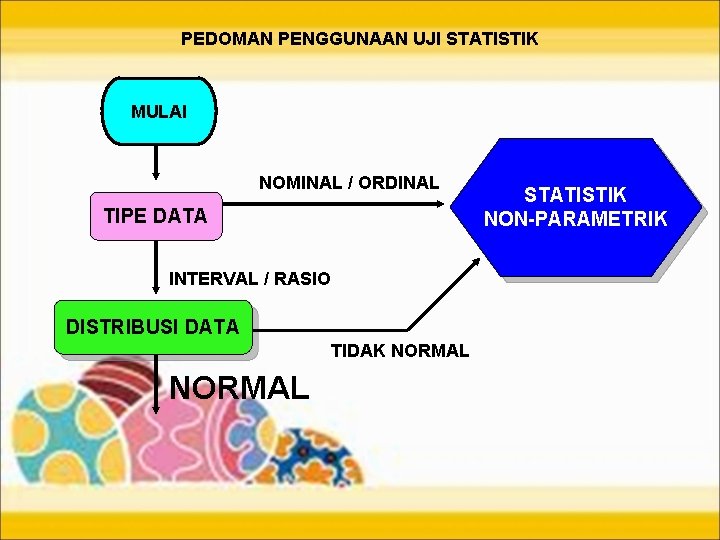 PEDOMAN PENGGUNAAN UJI STATISTIK

MULAI

TIPE DATA

NOMINAL / ORDINAL

STATISTIK NON-PARAMETRIK

INTERVAL / RASIO

DISTRIBUSI DATA

TIDAK NORMAL

NORMAL